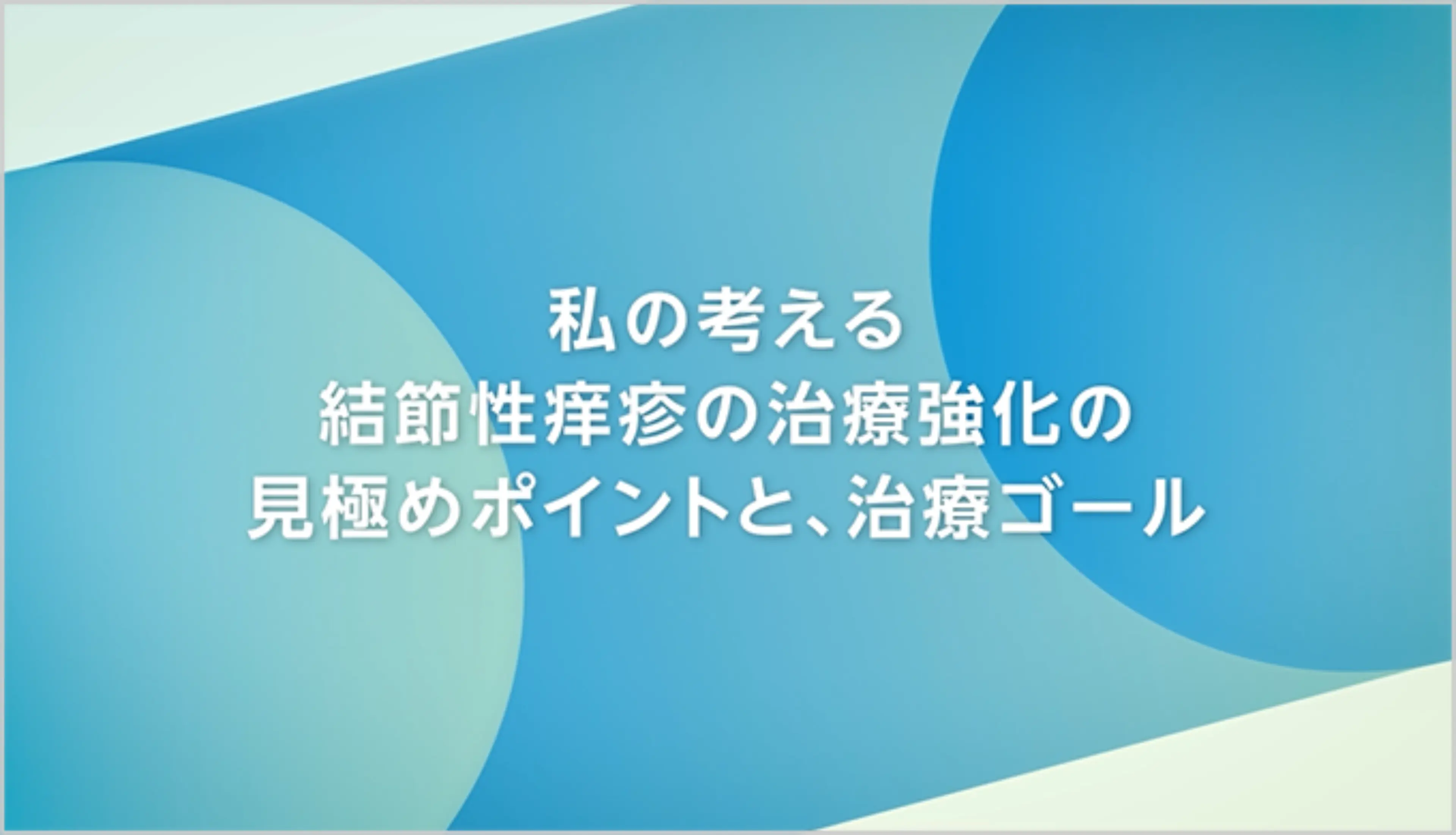 私の考える
結節性痒疹の治療強化の
見極めポイントと、治療ゴール